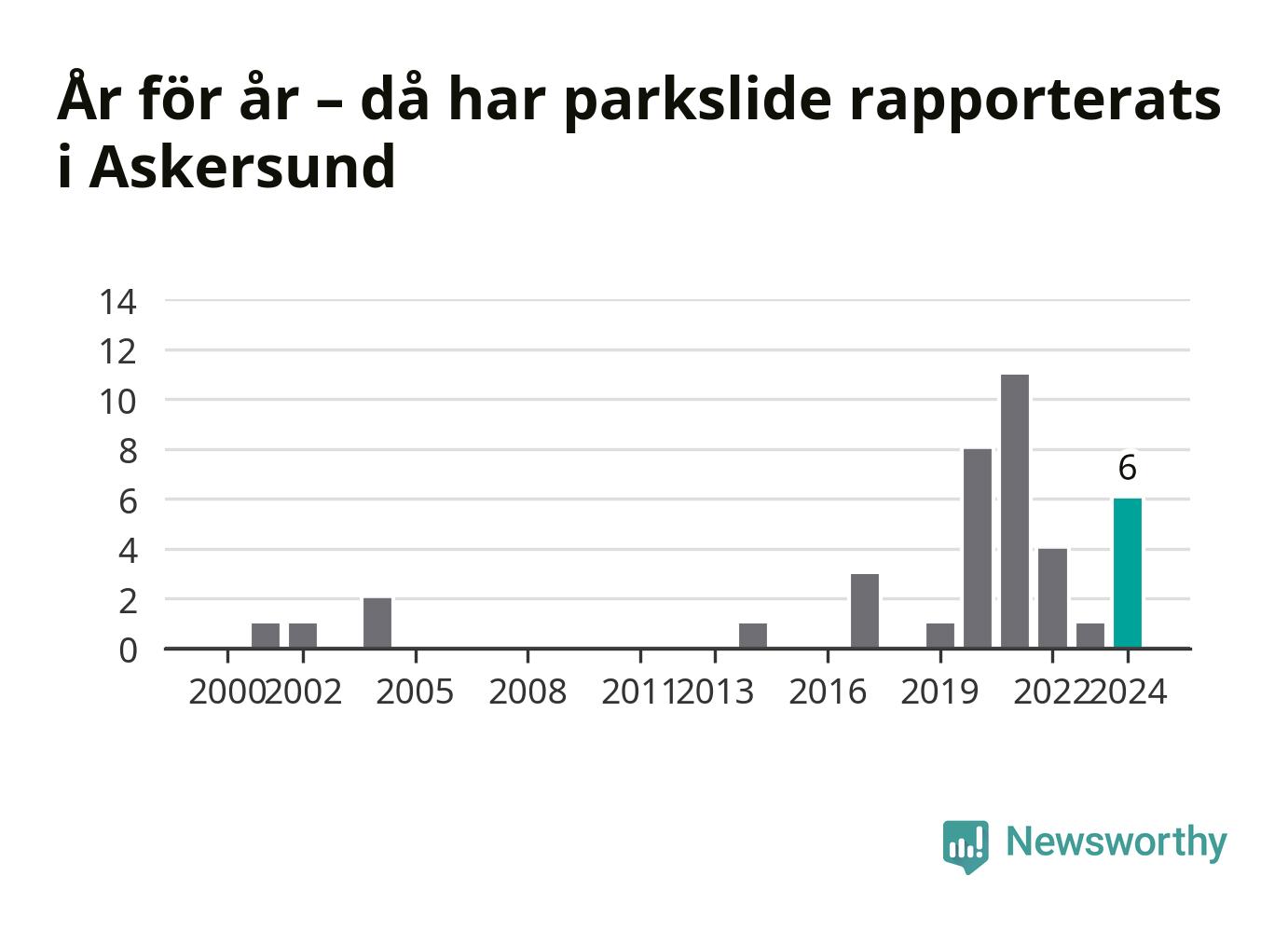 År för år – då har parkslide rapporterats i Askersund

14
12
10
8
6
4
2
0

6

2000 2002 2005 2008 2011 2013 2016 2019 2022 2024

Newsworthy